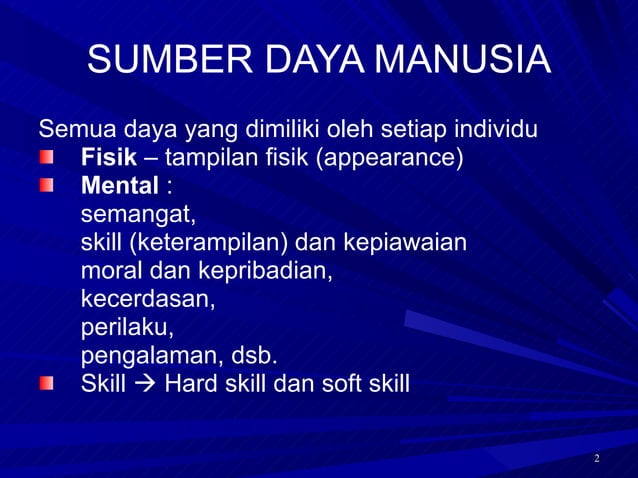 SUMBER DAYA MANUSIA

Semua daya yang dimiliki oleh setiap individu
- Fisik – tampilan fisik (appearance)
- Mental :
semangat,
skill (keterampilan) dan kepiawaian
moral dan kepribadian,
kecerdasan,
perilaku,
pengalaman, dsb.
- Skill → Hard skill dan soft skill

2